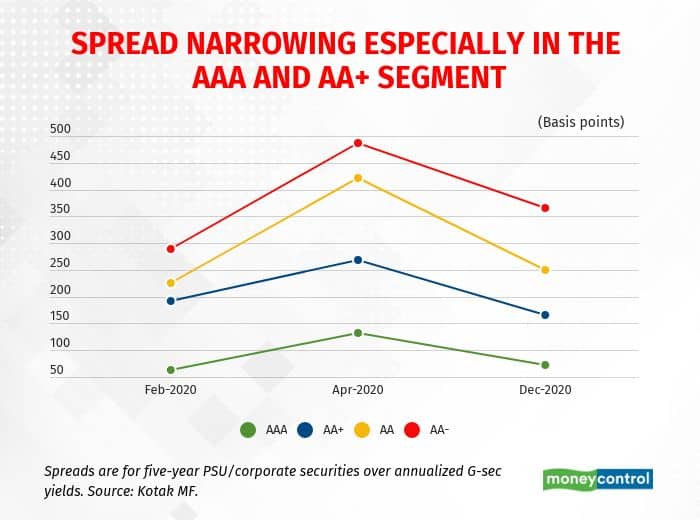 SPREAD NARROWING ESPECIALLY IN THE AAA AND AA+ SEGMENT

(Basis points)

500
450
400
350
300
250
200
150
100
50

Feb-2020
Apr-2020
Dec-2020

AAA
AA+
AA
AA-

Spreads are for five-year PSU/corporate securities over annualized G-sec yields. Source: Kotak MF.

moneycontrol